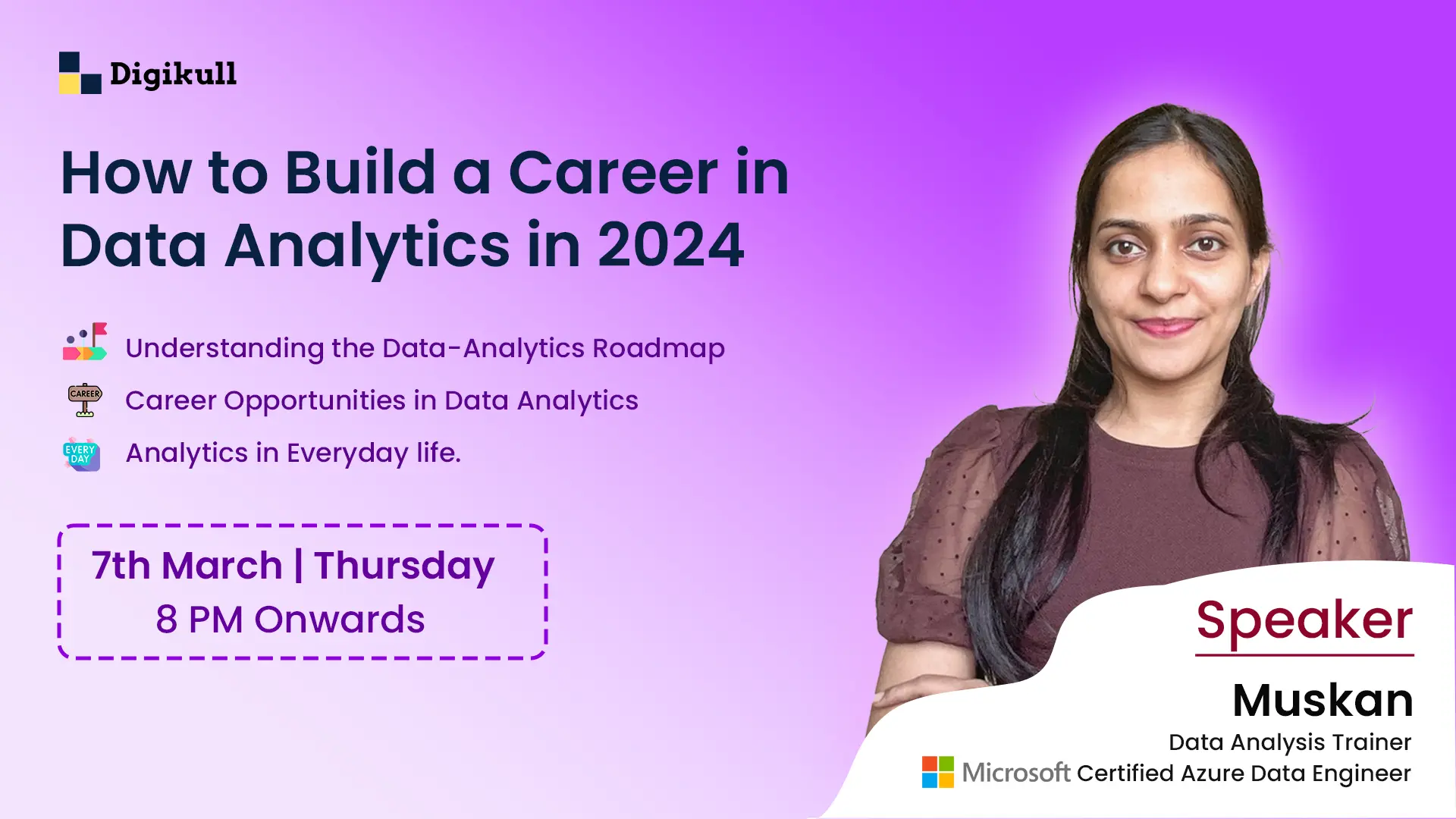 Digikull

How to Build a Career in Data Analytics in 2024

Understanding the Data-Analytics Roadmap

CAREER

Career Opportunities in Data Analytics

EVERY DAY

Analytics in Everyday life.

7th March | Thursday
8 PM Onwards

Speaker

Muskan
Data Analysis Trainer
Microsoft Certified Azure Data Engineer